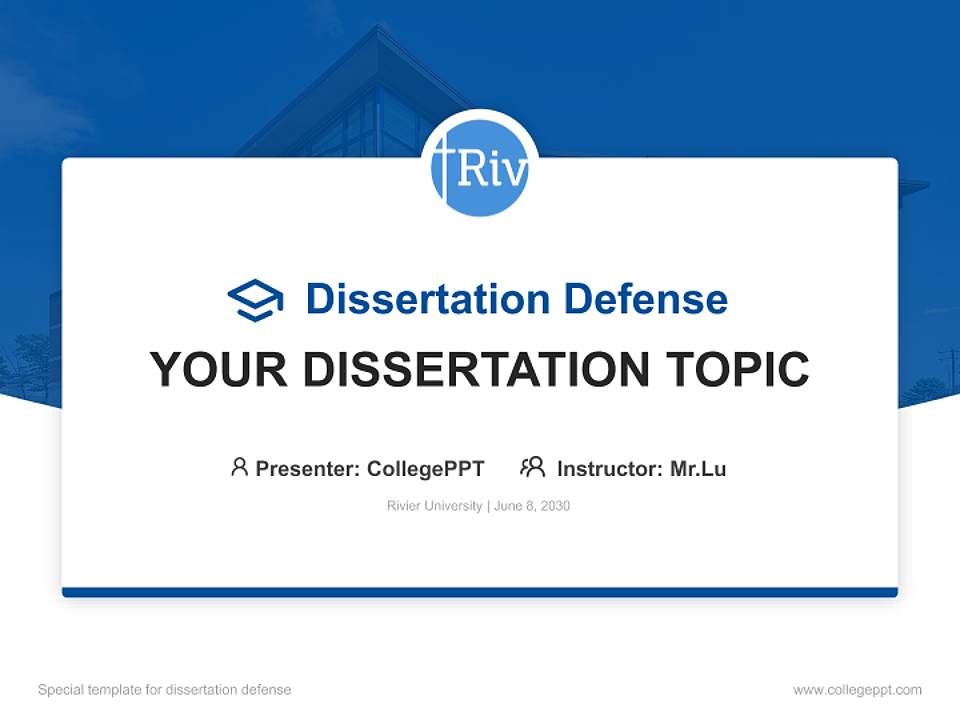 Riv

Dissertation Defense

YOUR DISSERTATION TOPIC

Presenter: CollegePPT Instructor: Mr.Lu

Rivier University | June 8, 2030

Special template for dissertation defense

www.collegeppt.com